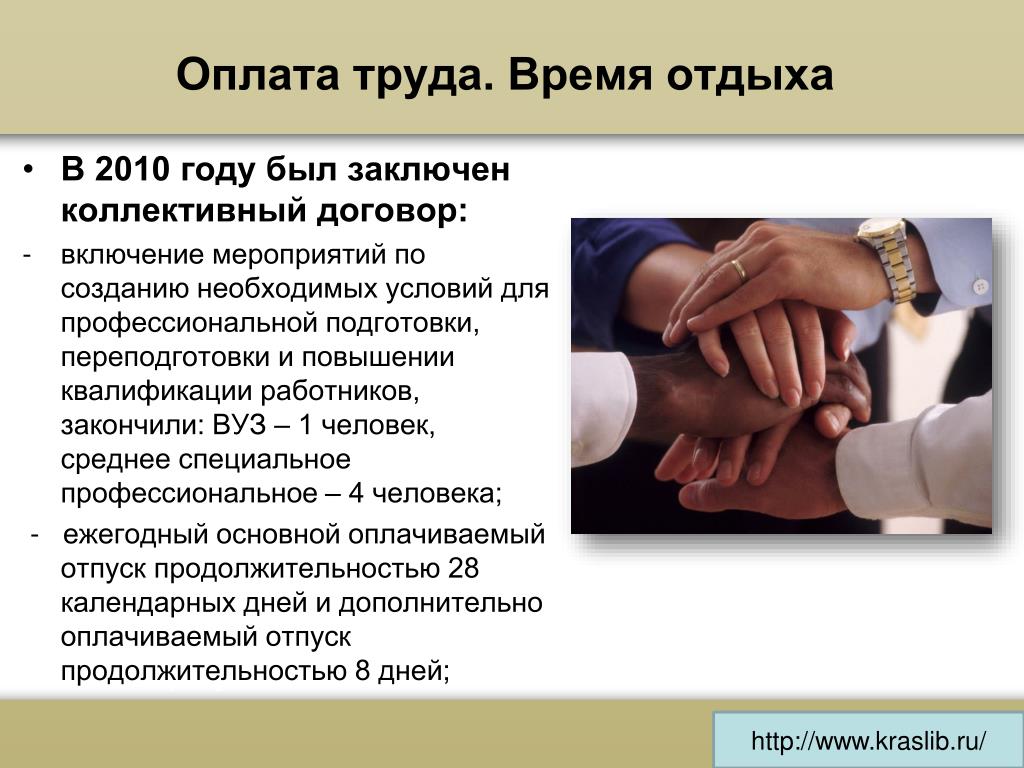 Оплата труда. Время отдыха

• В 2010 году был заключен коллективный договор:

- включение мероприятий по созданию необходимых условий для профессиональной подготовки, переподготовки и повышении квалификации работников, закончили: ВУЗ – 1 человек, среднее специальное профессиональное – 4 человека;

- ежегодный основной оплачиваемый отпуск продолжительностью 28 календарных дней и дополнительно оплачиваемый отпуск продолжительностью 8 дней;

http://www.kraslib.ru/